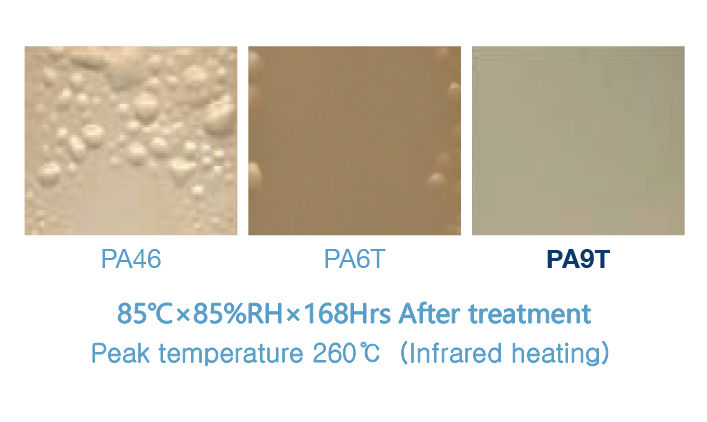 PA46

PA6T

PA9T

85℃×85%RH×168Hrs After treatment

Peak temperature 260℃ (Infrared heating)